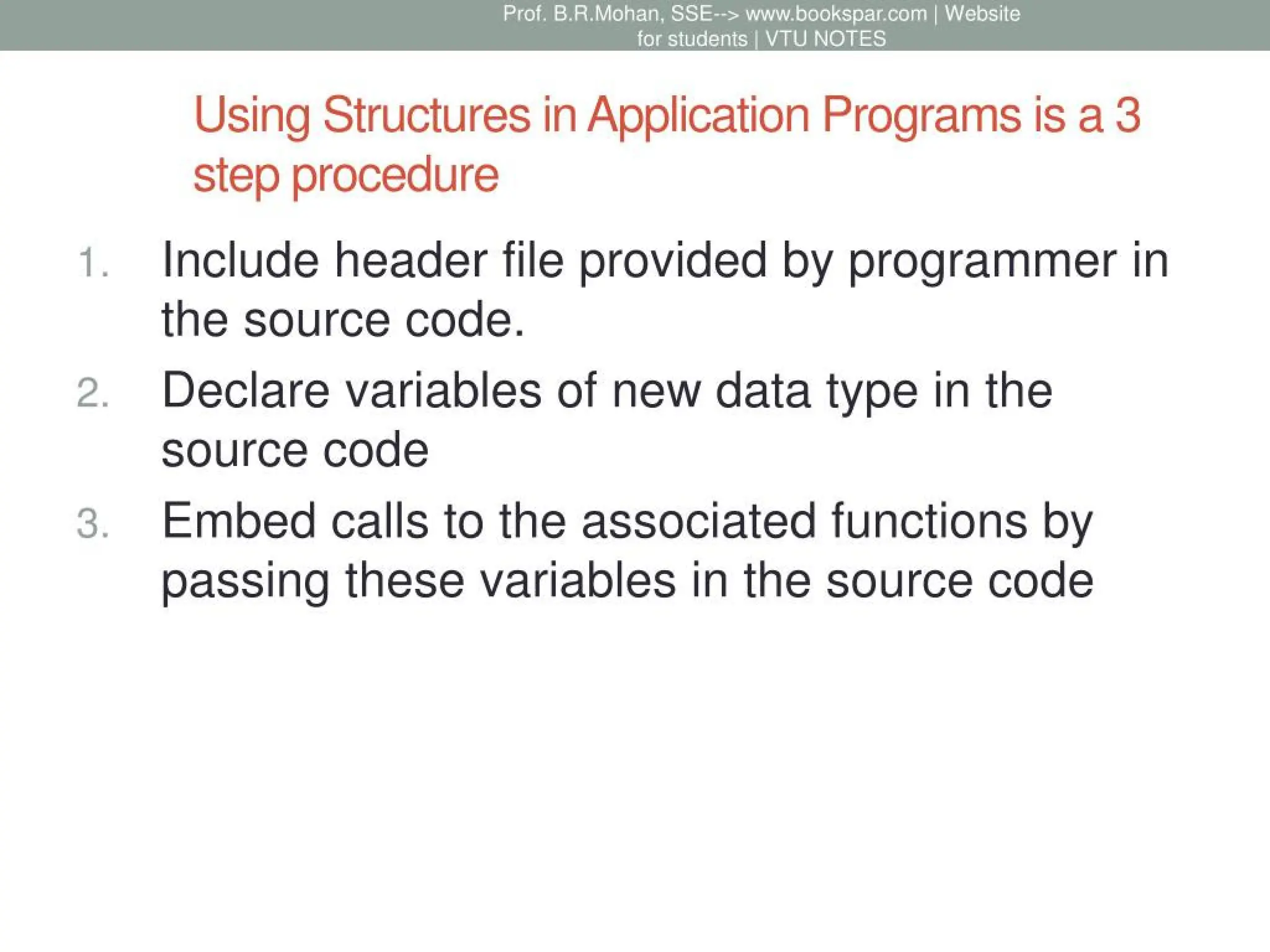 Prof. B.R.Mohan, SSE--> www.bookspar.com | Website for students | VTU NOTES

Using Structures in Application Programs is a 3 step procedure

1. Include header file provided by programmer in the source code.
2. Declare variables of new data type in the source code
3. Embed calls to the associated functions by passing these variables in the source code